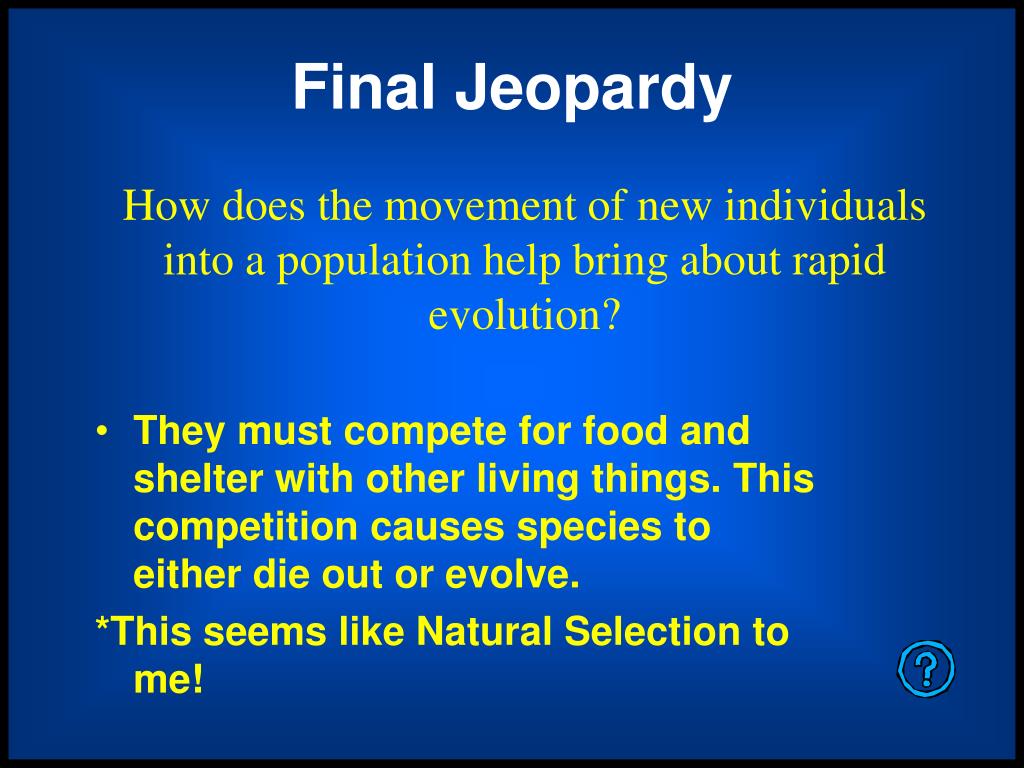 Final Jeopardy

How does the movement of new individuals into a population help bring about rapid evolution?

• They must compete for food and shelter with other living things. This competition causes species to either die out or evolve.

*This seems like Natural Selection to me!

?